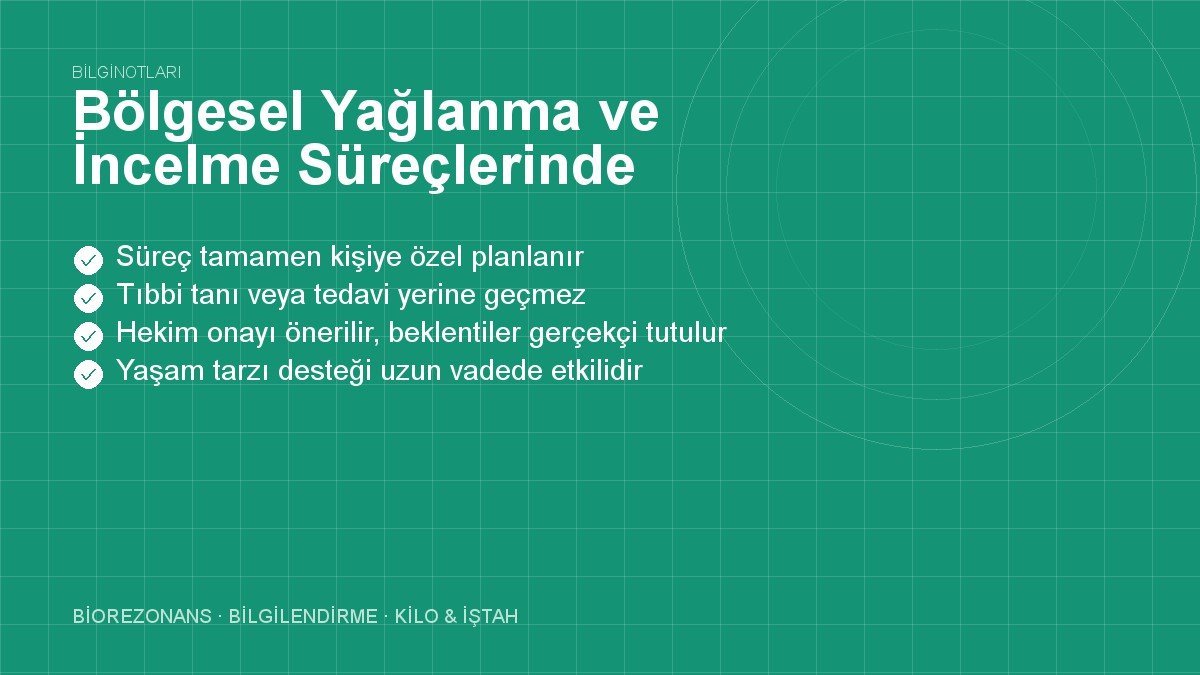 BİLGİNOTLARI

Bölgesel Yağlanma ve İncelme Süreçlerinde

Süreç tamamen kişiye özel planlanır
Tıbbi tanı veya tedavi yerine geçmez
Hekim onayı önerilir, beklentiler gerçekçi tutulur
Yaşam tarzı desteği uzun vadede etkilidir

BİOREZONANS · BİLGİLENDİRME · KİLO & İŞTAH